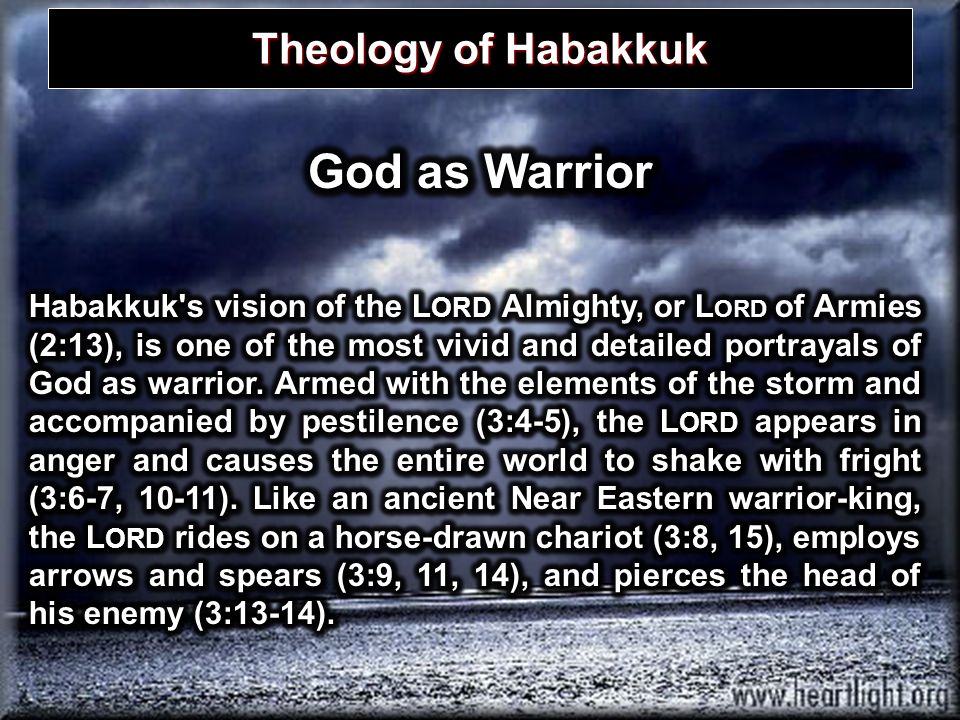 Theology of Habakkuk

God as Warrior

Habakkuk's vision of the LORD Almighty, or LORD of Armies (2:13), is one of the most vivid and detailed portrayals of God as warrior. Armed with the elements of the storm and accompanied by pestilence (3:4-5), the LORD appears in anger and causes the entire world to shake with fright (3:6-7, 10-11). Like an ancient Near Eastern warrior-king, the LORD rides on a horse-drawn chariot (3:8, 15), employs arrows and spears (3:9, 11, 14), and pierces the head of his enemy (3:13-14).

www.heartlight.org